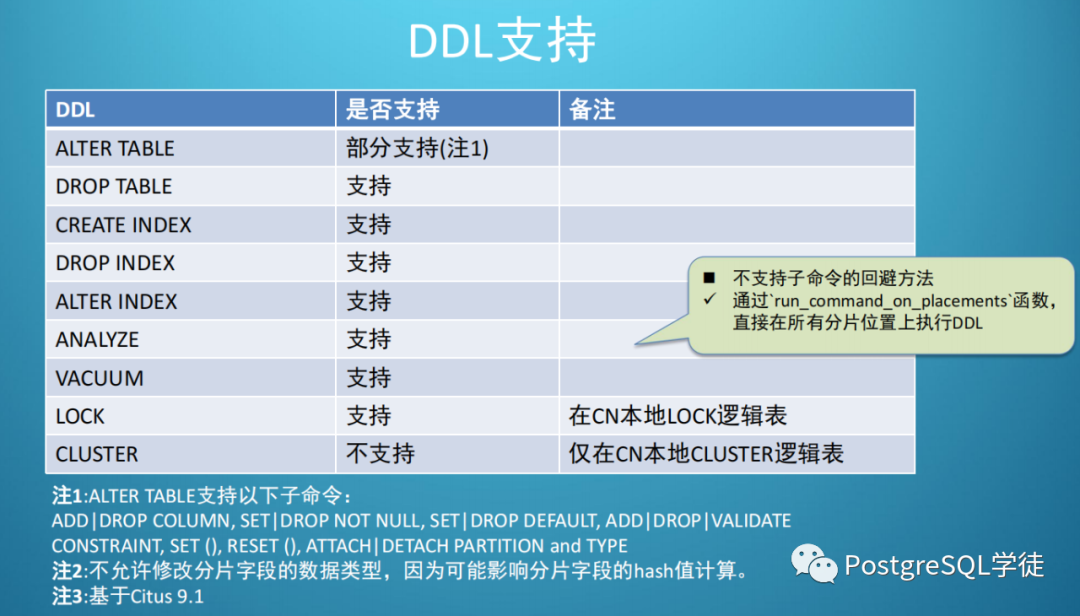 DDL支持

| DDL | 是否支持 | 备注 |
|---|---|---|
| ALTER TABLE | 部分支持(注1) | |
| DROP TABLE | 支持 | |
| CREATE INDEX | 支持 | |
| DROP INDEX | 支持 | |
| ALTER INDEX | 支持 | |
| ANALYZE | 支持 | |
| VACUUM | 支持 | |
| LOCK | 支持 | 在CN本地LOCK逻辑表 |
| CLUSTER | 不支持 | 仅在CN本地CLUSTER逻辑表 |

■ 不支持子命令的回避方法
✓ 通过`run_command_on_placements`函数，直接在所有分片位置上执行DDL

注1:ALTER TABLE支持以下子命令：
ADD|DROP COLUMN, SET|DROP NOT NULL, SET|DROP DEFAULT, ADD|DROP|VALIDATE CONSTRAINT, SET (), RESET (), ATTACH|DETACH PARTITION and TYPE
注2:不允许修改分片字段的数据类型，因为可能影响分片字段的hash值计算。
注3:基于Citus 9.1

PostgreSQL学徒